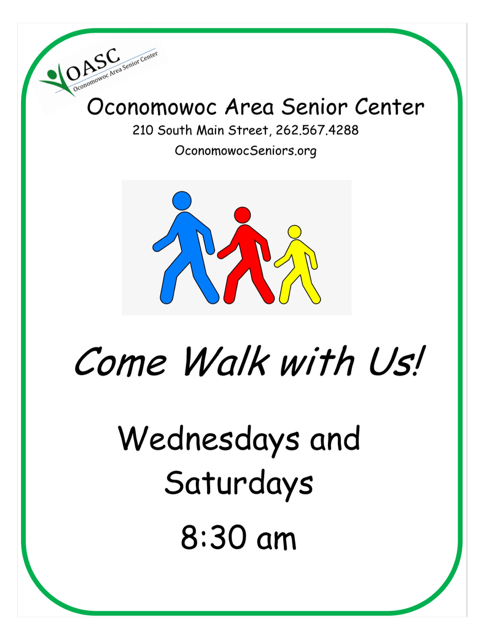 OASC
Oconomowoc Area Senior Center

Oconomowoc Area Senior Center
210 South Main Street, 262.567.4288
OconomowocSeniors.org

Come Walk with Us!

Wednesdays and Saturdays

8:30 am